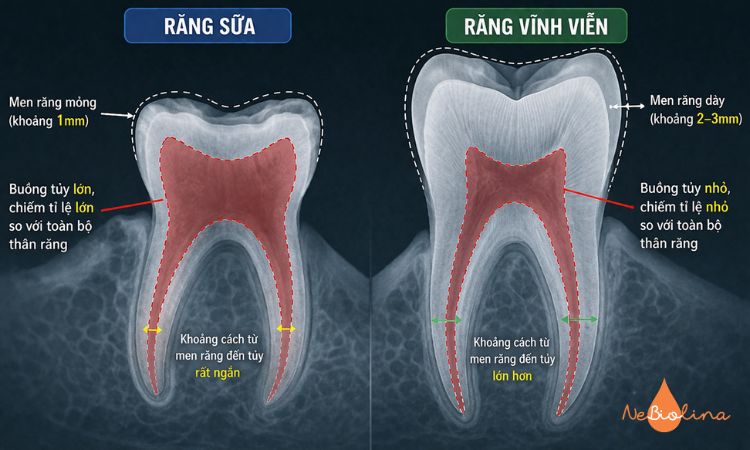 RĂNG SỮA

Men răng mỏng (khoảng 1mm)

Buồng tủy lớn, chiếm tỉ lệ lớn so với toàn bộ thân răng

Khoảng cách từ men răng đến tủy rất ngắn

RĂNG VĨNH VIỄN

Men răng dày (khoảng 2–3mm)

Buồng tủy nhỏ, chiếm tỉ lệ nhỏ so với toàn bộ thân răng

Khoảng cách từ men răng đến tủy lớn hơn

NeBiolina